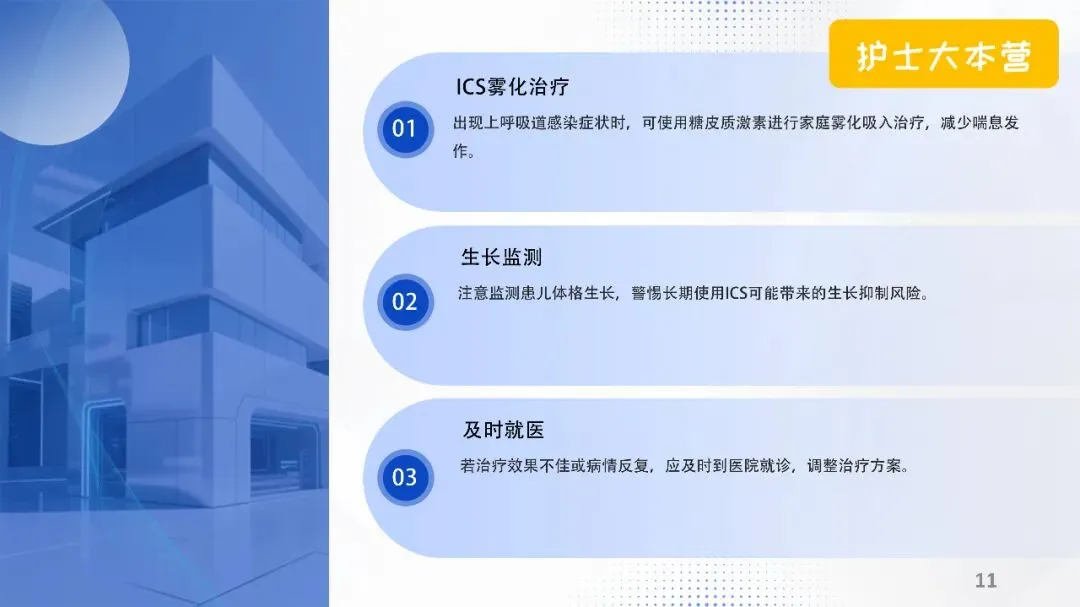 护士大本营

01
ICS雾化治疗
出现上呼吸道感染症状时，可使用糖皮质激素进行家庭雾化吸入治疗，减少喘息发作。

02
生长监测
注意监测患儿体格生长，警惕长期使用ICS可能带来的生长抑制风险。

03
及时就医
若治疗效果不佳或病情反复，应及时到医院就诊，调整治疗方案。

11